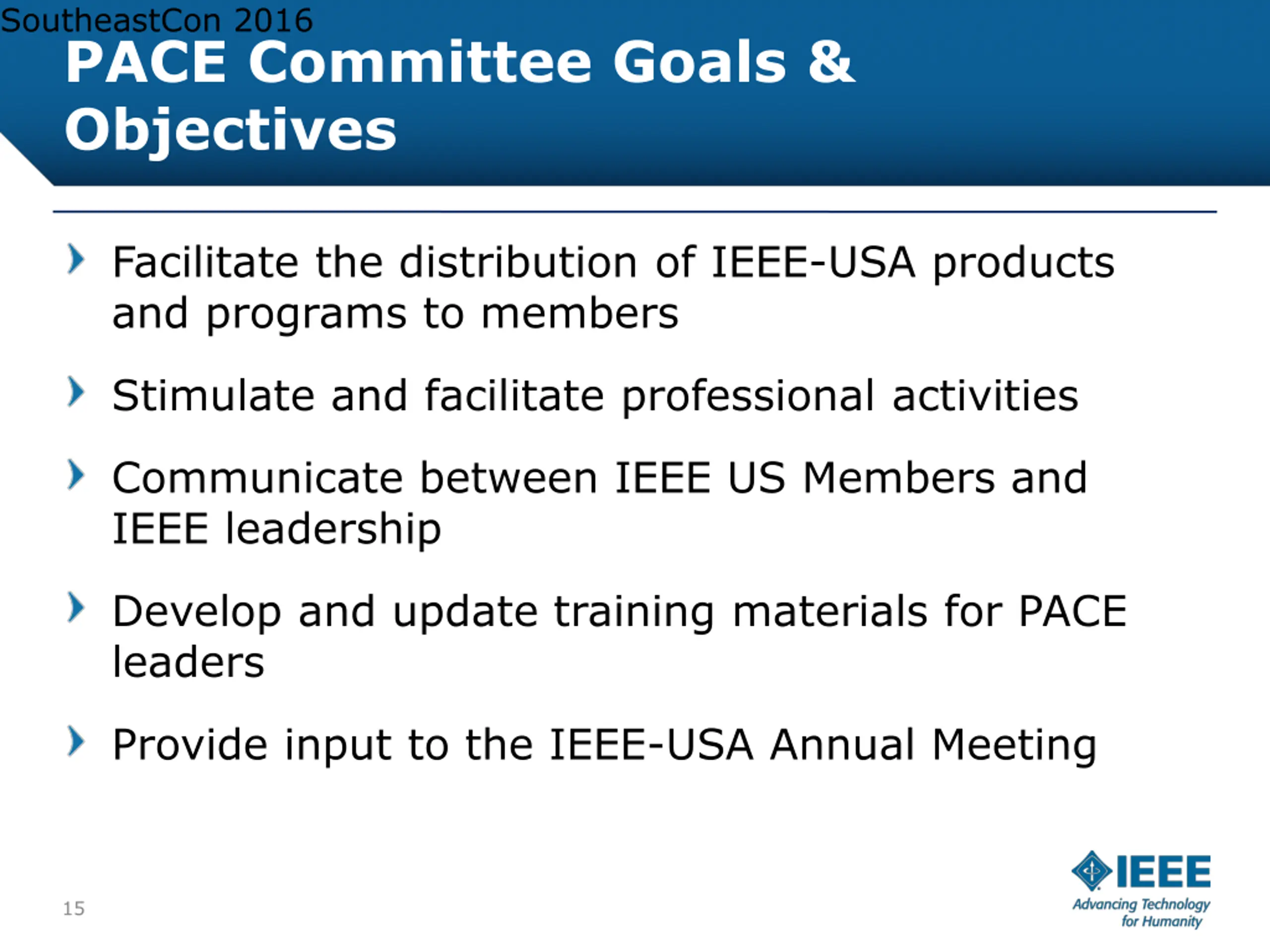 SoutheastCon 2016

PACE Committee Goals & Objectives

Facilitate the distribution of IEEE-USA products and programs to members

Stimulate and facilitate professional activities

Communicate between IEEE US Members and IEEE leadership

Develop and update training materials for PACE leaders

Provide input to the IEEE-USA Annual Meeting

15

IEEE
Advancing Technology for Humanity